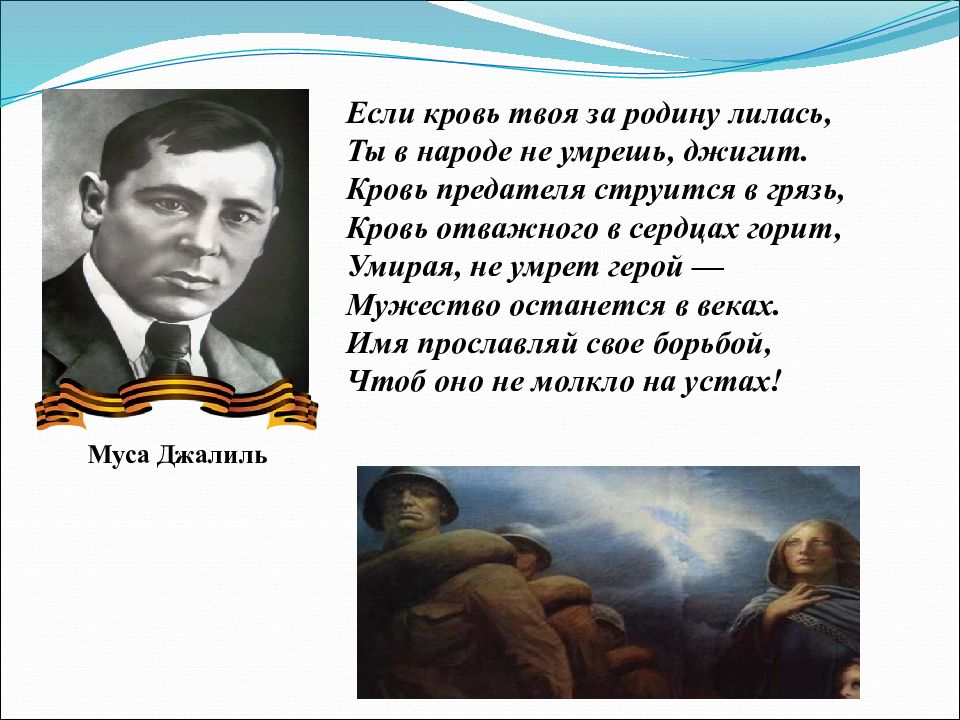 Если кровь твоя за родину лилась,
Ты в народе не умрешь, джигит.
Кровь предателя струится в грязь,
Кровь отважного в сердцах горит,
Умирая, не умрет герой —
Мужество останется в веках.
Имя прославляй свое борьбой,
Чтоб оно не молкло на устах!

Муса Джалиль